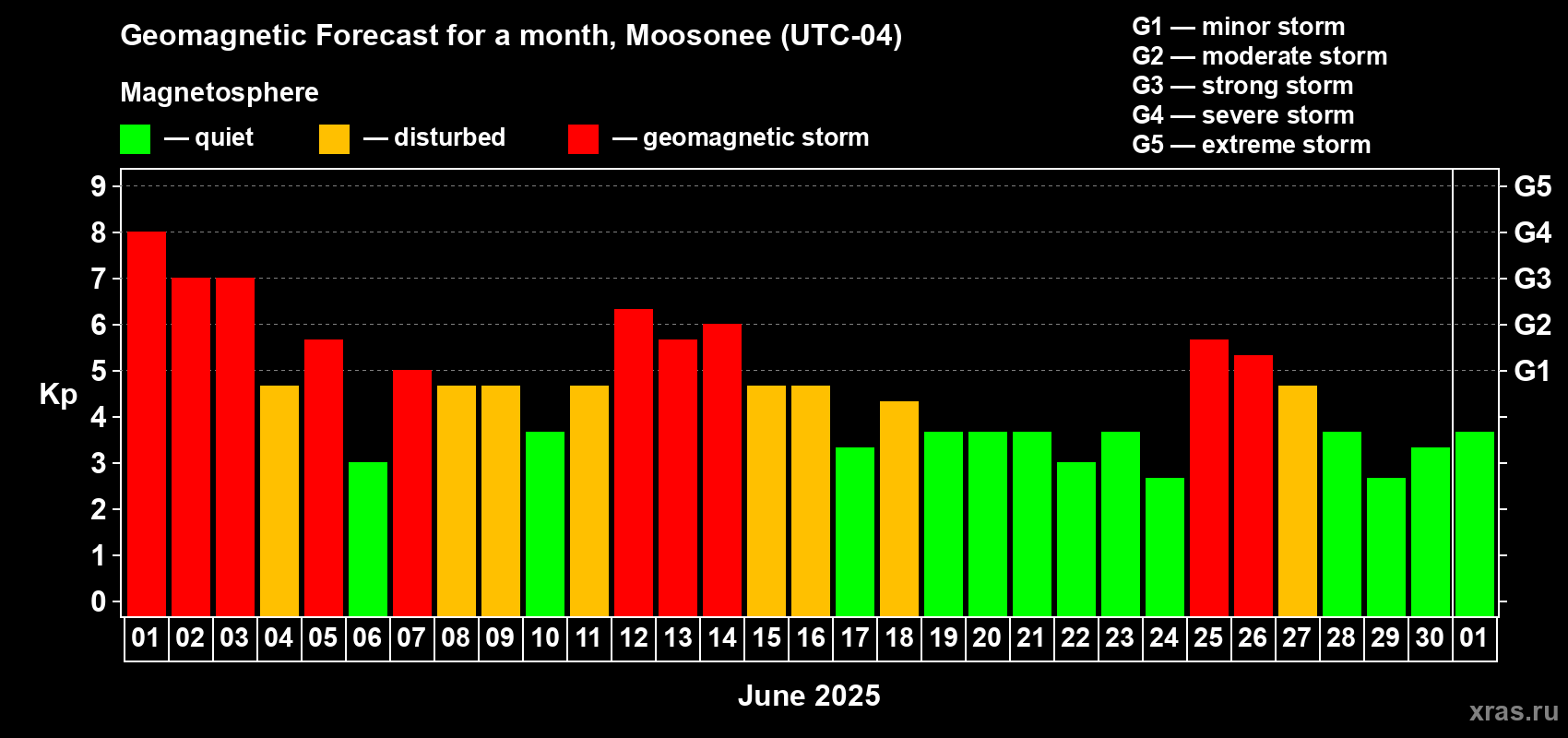 Geomagnetic Forecast for a month, Moosonee (UTC-04)

Magnetosphere

— quiet — disturbed — geomagnetic storm

G1 — minor storm
G2 — moderate storm
G3 — strong storm
G4 — severe storm
G5 — extreme storm

Kp

9
8
7
6
5
4
3
2
1
0

G5
G4
G3
G2
G1

01 02 03 04 05 06 07 08 09 10 11 12 13 14 15 16 17 18 19 20 21 22 23 24 25 26 27 28 29 30 01

June 2025

xras.ru